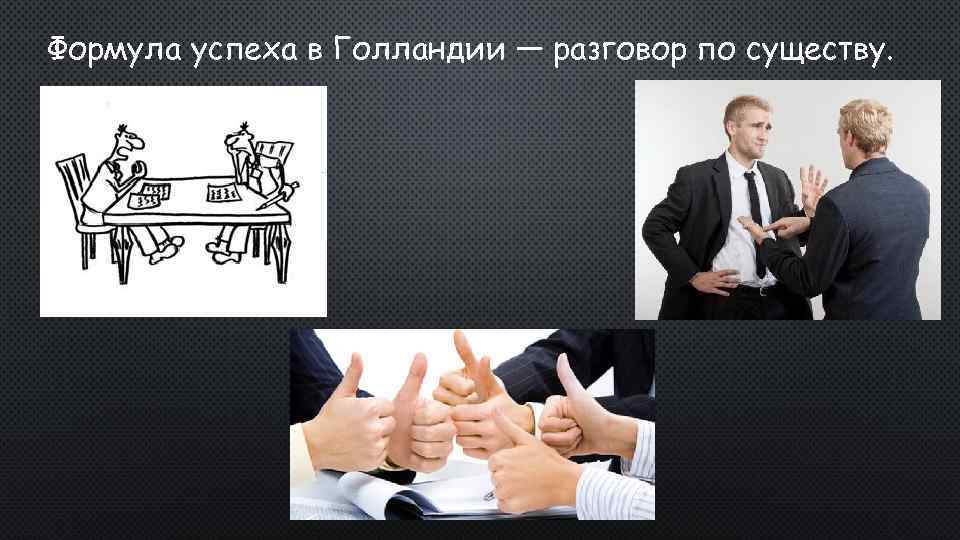 Формула успеха в Голландии — разговор по существу.